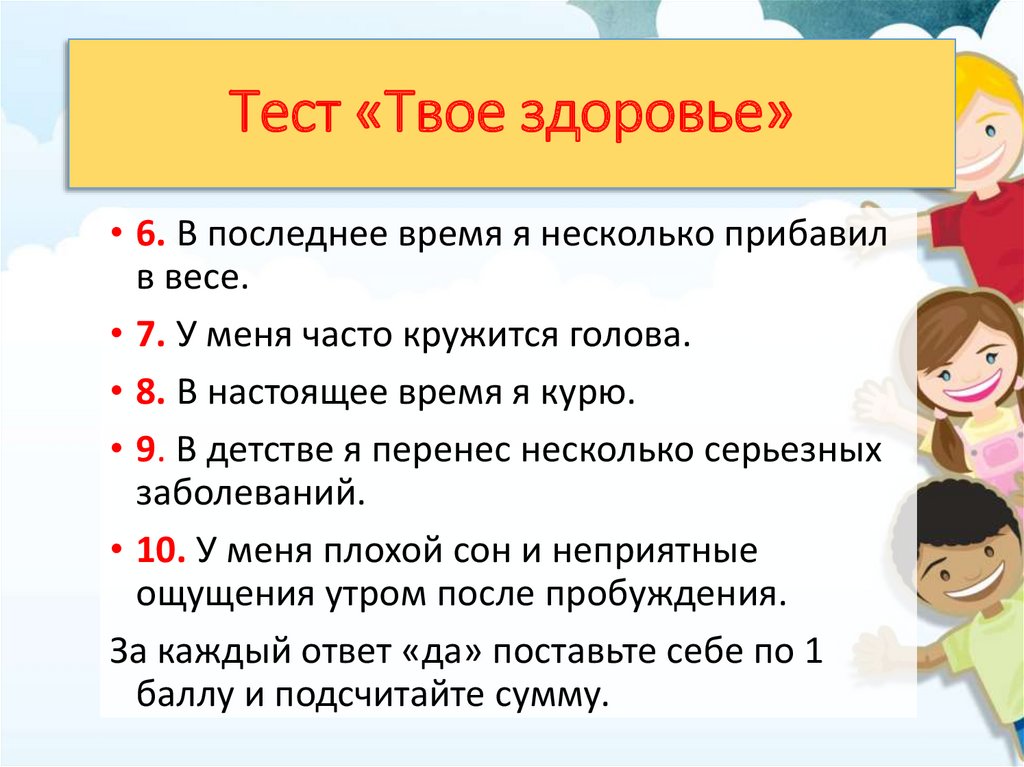 Тест «Твое здоровье»

• 6. В последнее время я несколько прибавил в весе.

• 7. У меня часто кружится голова.

• 8. В настоящее время я курю.

• 9. В детстве я перенес несколько серьезных заболеваний.

• 10. У меня плохой сон и неприятные ощущения утром после пробуждения.

За каждый ответ «да» поставьте себе по 1 баллу и подсчитайте сумму.